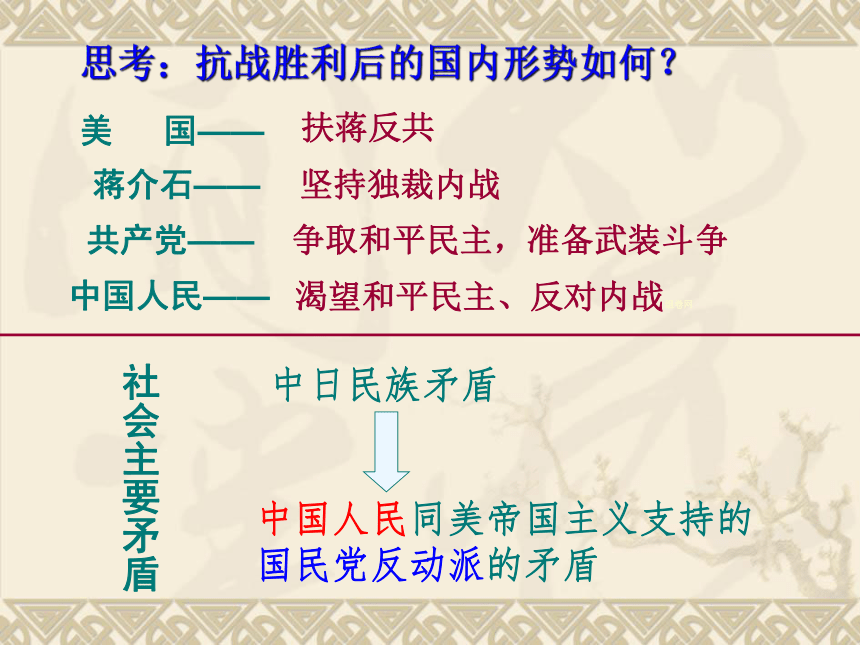 思考：抗战胜利后的国内形势如何？

美　国——　扶蒋反共

蒋介石——　坚持独裁内战

共产党——　争取和平民主，准备武装斗争

中国人民——　渴望和平民主、反对内战

社会主要矛盾

中日民族矛盾

中国人民同美帝国主义支持的国民党反动派的矛盾